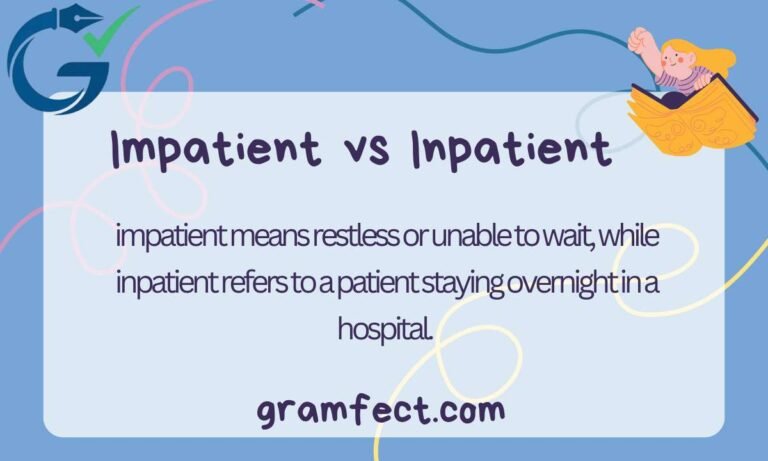 Impatient vs Inpatient

impatient means restless or unable to wait, while inpatient refers to a patient staying overnight in a hospital.

gramfect.com